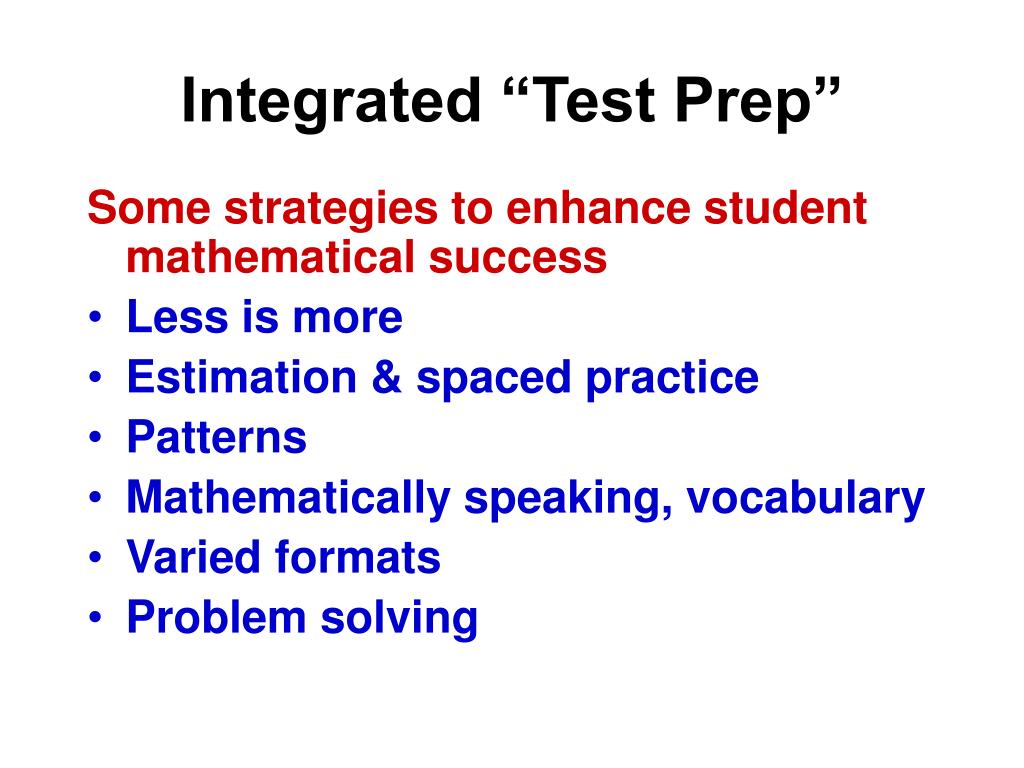 Integrated “Test Prep”

Some strategies to enhance student mathematical success

• Less is more
• Estimation & spaced practice
• Patterns
• Mathematically speaking, vocabulary
• Varied formats
• Problem solving